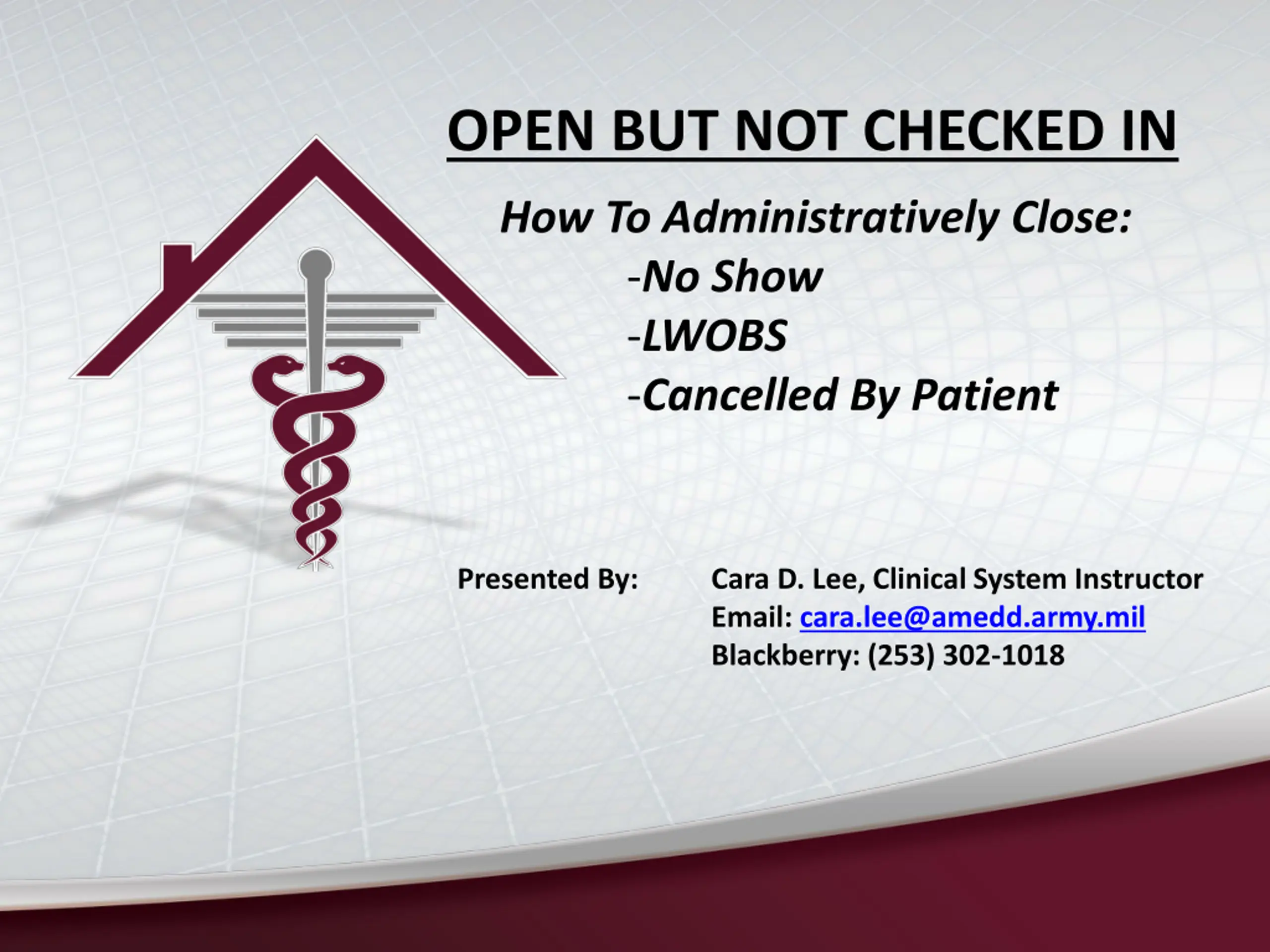 OPEN BUT NOT CHECKED IN

How To Administratively Close:
-No Show
-LWOBS
-Cancelled By Patient

Presented By: Cara D. Lee, Clinical System Instructor
Email: cara.lee@amedd.army.mil
Blackberry: (253) 302-1018